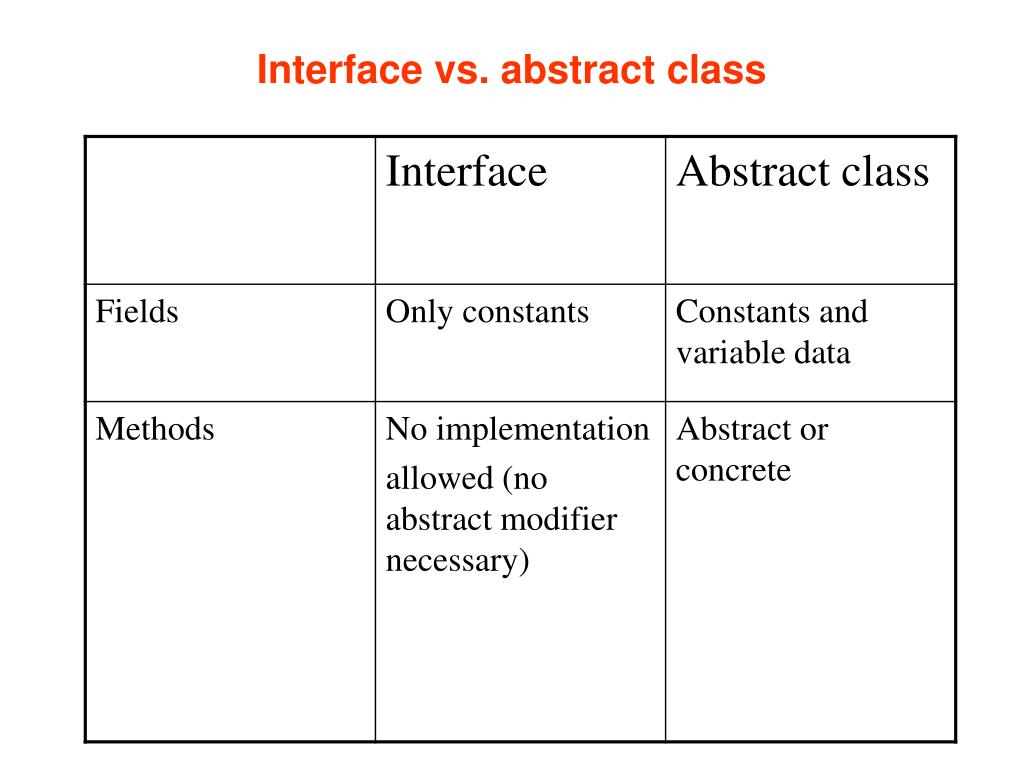 Interface vs. abstract class

| | Interface | Abstract class |
|---|---|---|
| Fields | Only constants | Constants and variable data |
| Methods | No implementation allowed (no abstract modifier necessary) | Abstract or concrete |